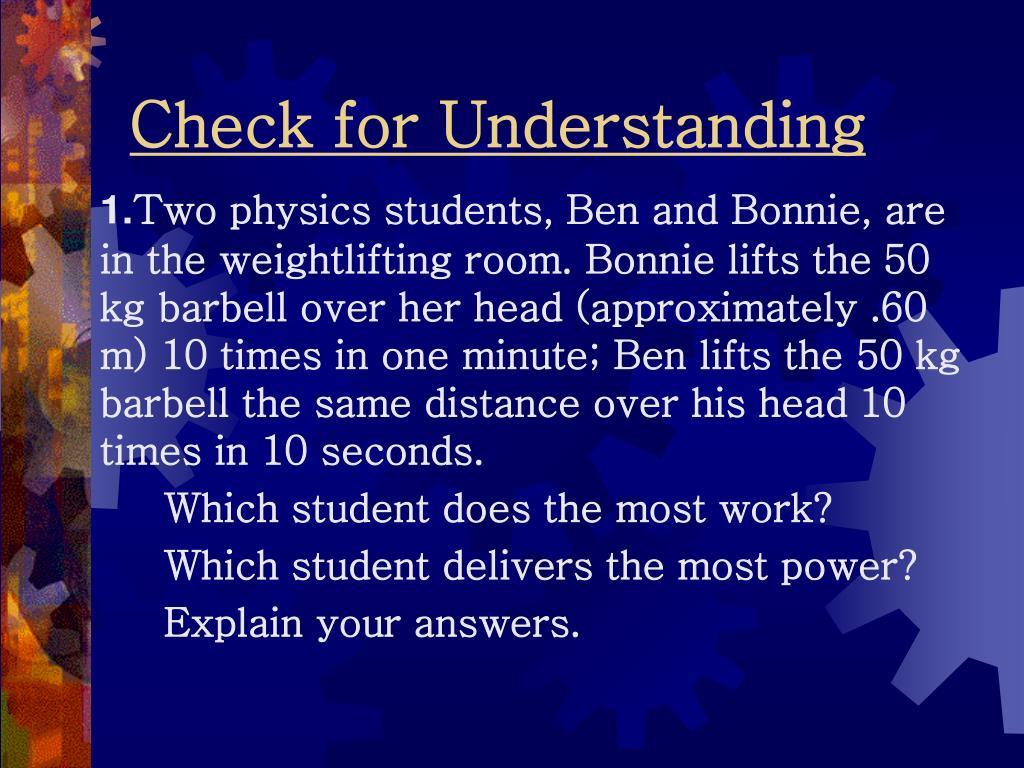 Check for Understanding

1.Two physics students, Ben and Bonnie, are in the weightlifting room. Bonnie lifts the 50 kg barbell over her head (approximately .60 m) 10 times in one minute; Ben lifts the 50 kg barbell the same distance over his head 10 times in 10 seconds.

Which student does the most work?

Which student delivers the most power?

Explain your answers.